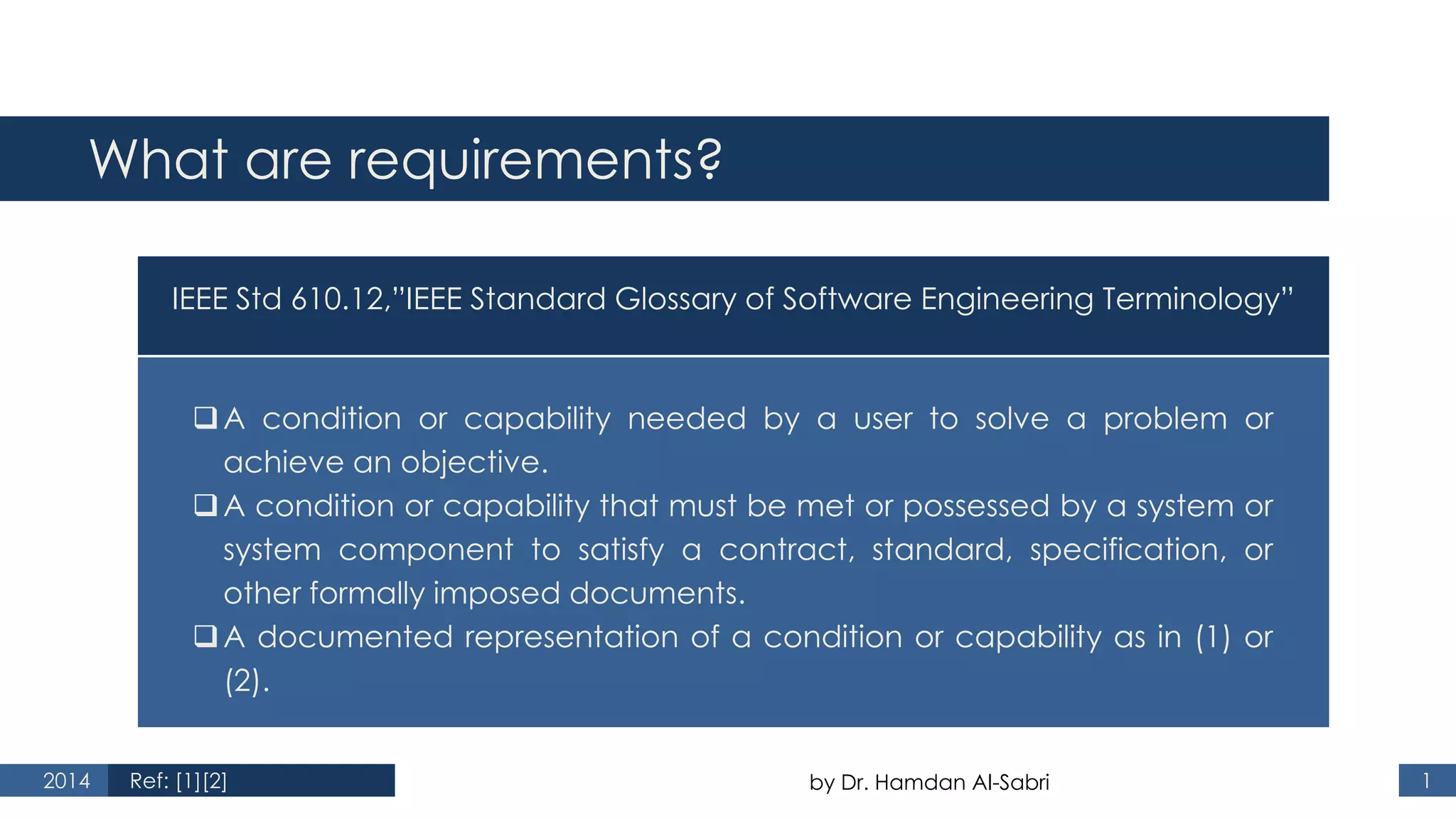 What are requirements?

IEEE Std 610.12,"IEEE Standard Glossary of Software Engineering Terminology"

❑ A condition or capability needed by a user to solve a problem or achieve an objective.
❑ A condition or capability that must be met or possessed by a system or system component to satisfy a contract, standard, specification, or other formally imposed documents.
❑ A documented representation of a condition or capability as in (1) or (2).

2014 Ref: [1][2]

by Dr. Hamdan Al-Sabri

1